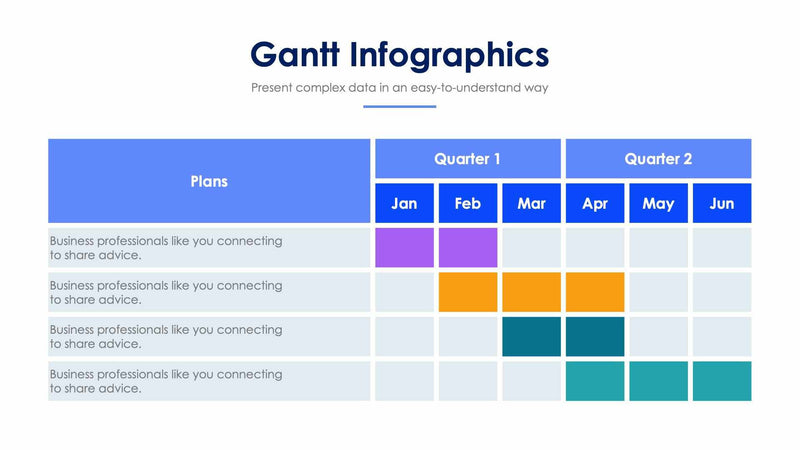 Gantt Infographics

Present complex data in an easy-to-understand way

| Plans | Quarter 1 | | | Quarter 2 | | |
|---|---|---|---|---|---|---|
| | Jan | Feb | Mar | Apr | May | Jun |
| Business professionals like you connecting to share advice. | | | | | | |
| Business professionals like you connecting to share advice. | | | | | | |
| Business professionals like you connecting to share advice. | | | | | | |
| Business professionals like you connecting to share advice. | | | | | | |